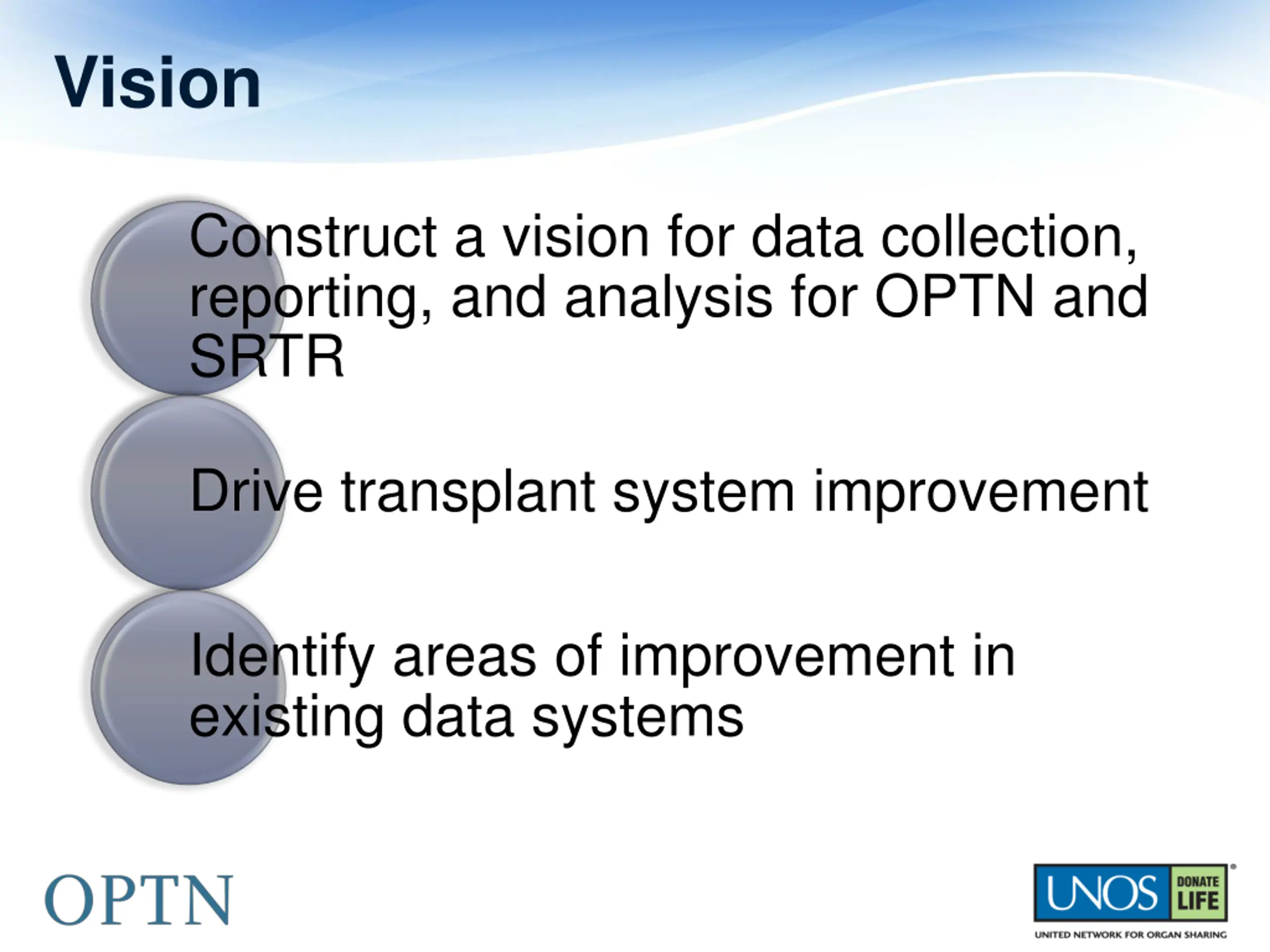 Vision

Construct a vision for data collection, reporting, and analysis for OPTN and SRTR

Drive transplant system improvement

Identify areas of improvement in existing data systems

OPTN

UNOS DONATE LIFE
UNITED NETWORK FOR ORGAN SHARING